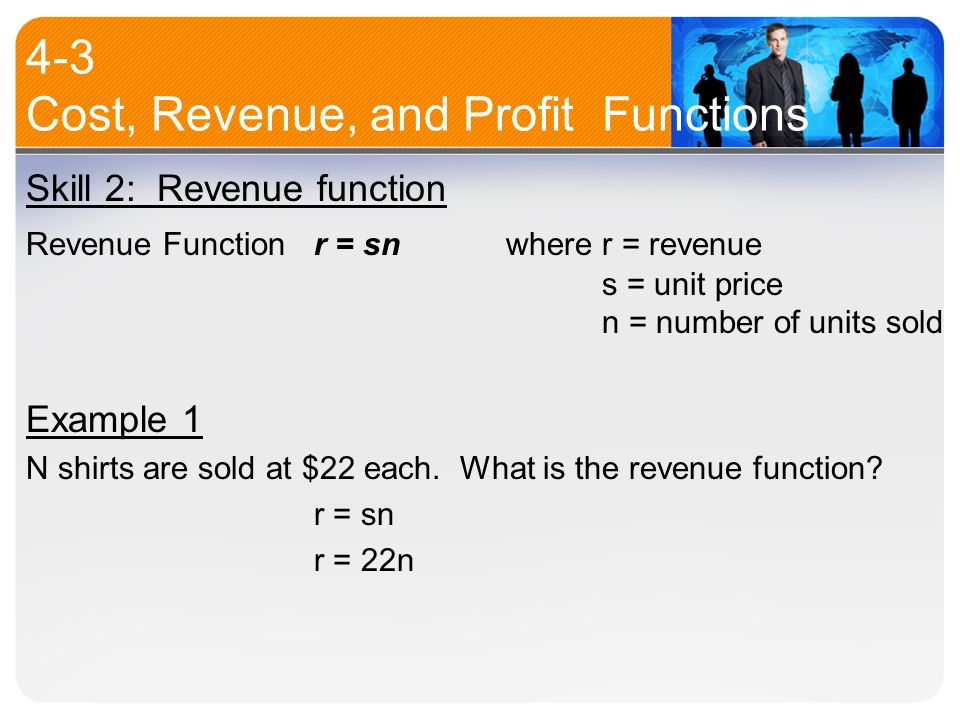 4-3
Cost, Revenue, and Profit Functions

Skill 2: Revenue function

Revenue Function $r = sn$ where r = revenue
s = unit price
n = number of units sold

Example 1

N shirts are sold at \$22 each. What is the revenue function?

r = sn

r = 22n